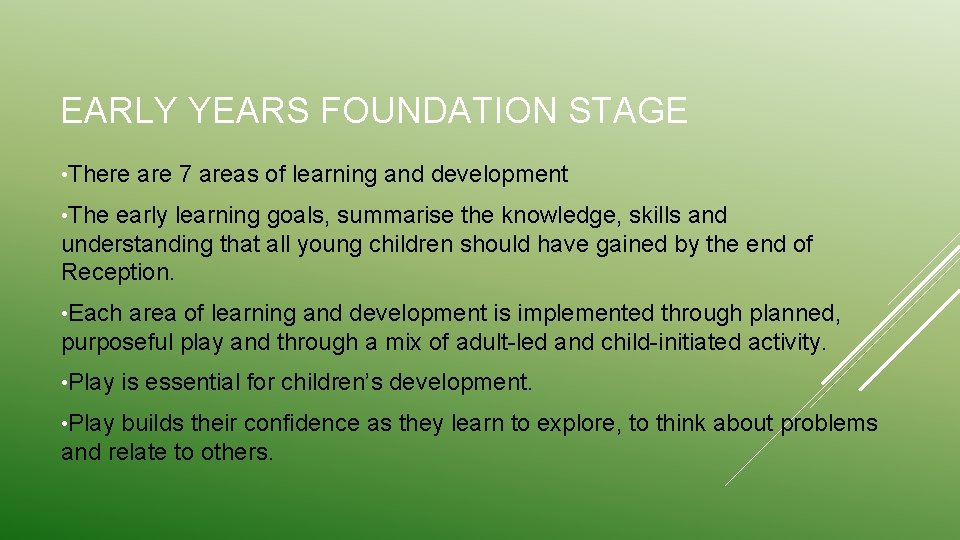 EARLY YEARS FOUNDATION STAGE

•There are 7 areas of learning and development

•The early learning goals, summarise the knowledge, skills and understanding that all young children should have gained by the end of Reception.

•Each area of learning and development is implemented through planned, purposeful play and through a mix of adult-led and child-initiated activity.

•Play is essential for children's development.

•Play builds their confidence as they learn to explore, to think about problems and relate to others.